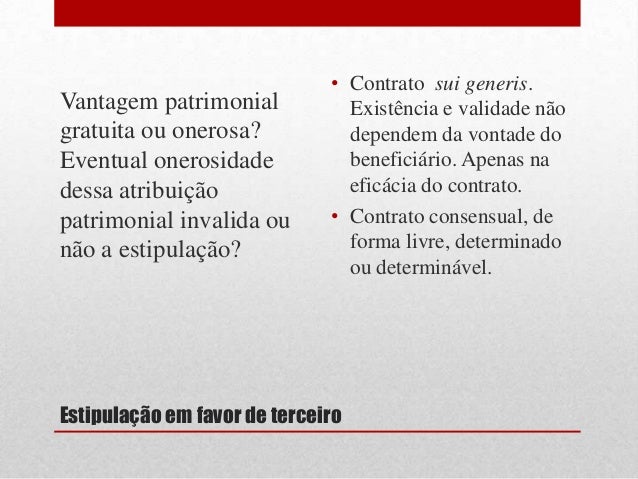 Vantagem patrimonial gratuita ou onerosa? Eventual onerosidade dessa atribuição patrimonial invalida ou não a estipulação?

• Contrato sui generis. Existência e validade não dependem da vontade do beneficiário. Apenas na eficácia do contrato.
• Contrato consensual, de forma livre, determinado ou determinável.

Estipulação em favor de terceiro